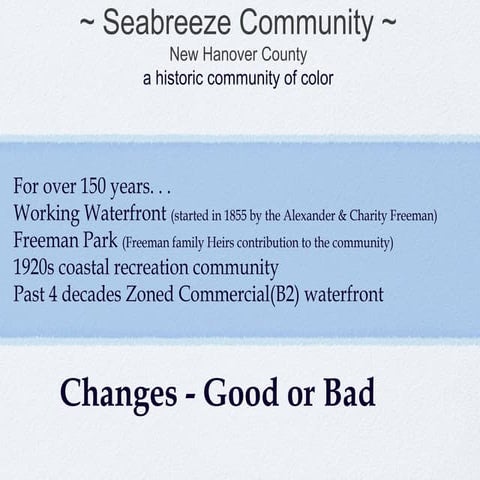 ~ Seabreeze Community ~
New Hanover County
a historic community of color

For over 150 years. . .
Working Waterfront (started in 1855 by the Alexander & Charity Freeman)
Freeman Park (Freeman family Heirs contribution to the community)
1920s coastal recreation community
Past 4 decades Zoned Commercial(B2) waterfront

Changes - Good or Bad